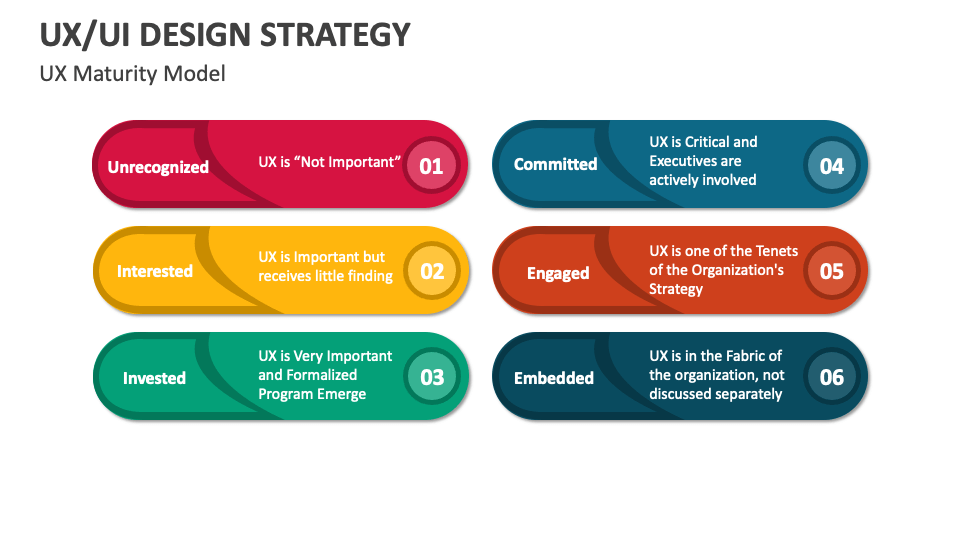 UX/UI DESIGN STRATEGY

UX Maturity Model

Unrecognized
UX is “Not Important”
01

Interested
UX is Important but receives little finding
02

Invested
UX is Very Important and Formalized Program Emerge
03

Committed
UX is Critical and Executives are actively involved
04

Engaged
UX is one of the Tenets of the Organization's Strategy
05

Embedded
UX is in the Fabric of the organization, not discussed separately
06